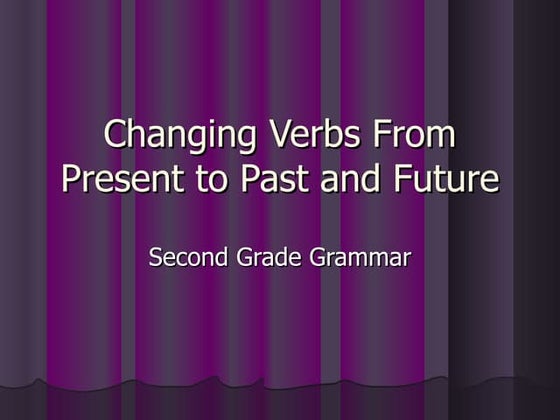 Changing Verbs From Present to Past and Future

Second Grade Grammar